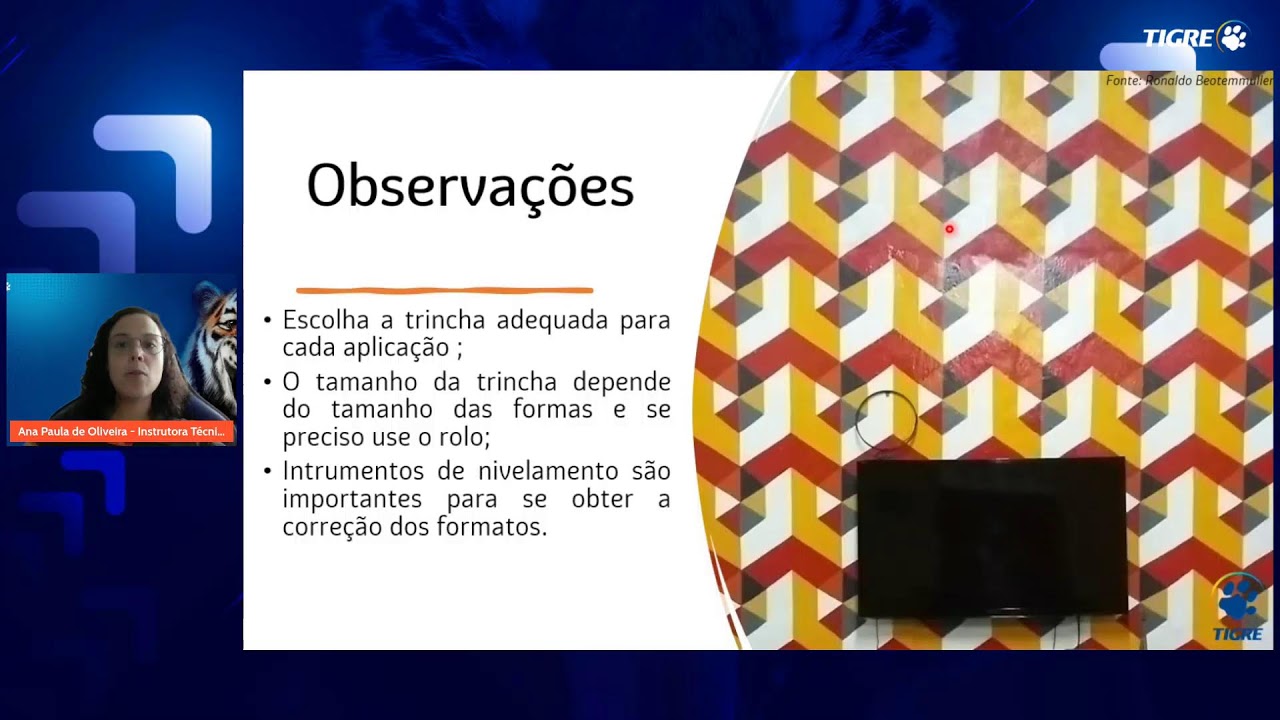 TIGRE

Fonte: Ronaldo Beotemmuller

Observações

• Escolha a trincha adequada para cada aplicação ;
• O tamanho da trincha depende do tamanho das formas e se preciso use o rolo;
• Intrumentos de nivelamento são importantes para se obter a correção dos formatos.

Ana Paula de Oliveira - Instrutora Técni...

TIGRE